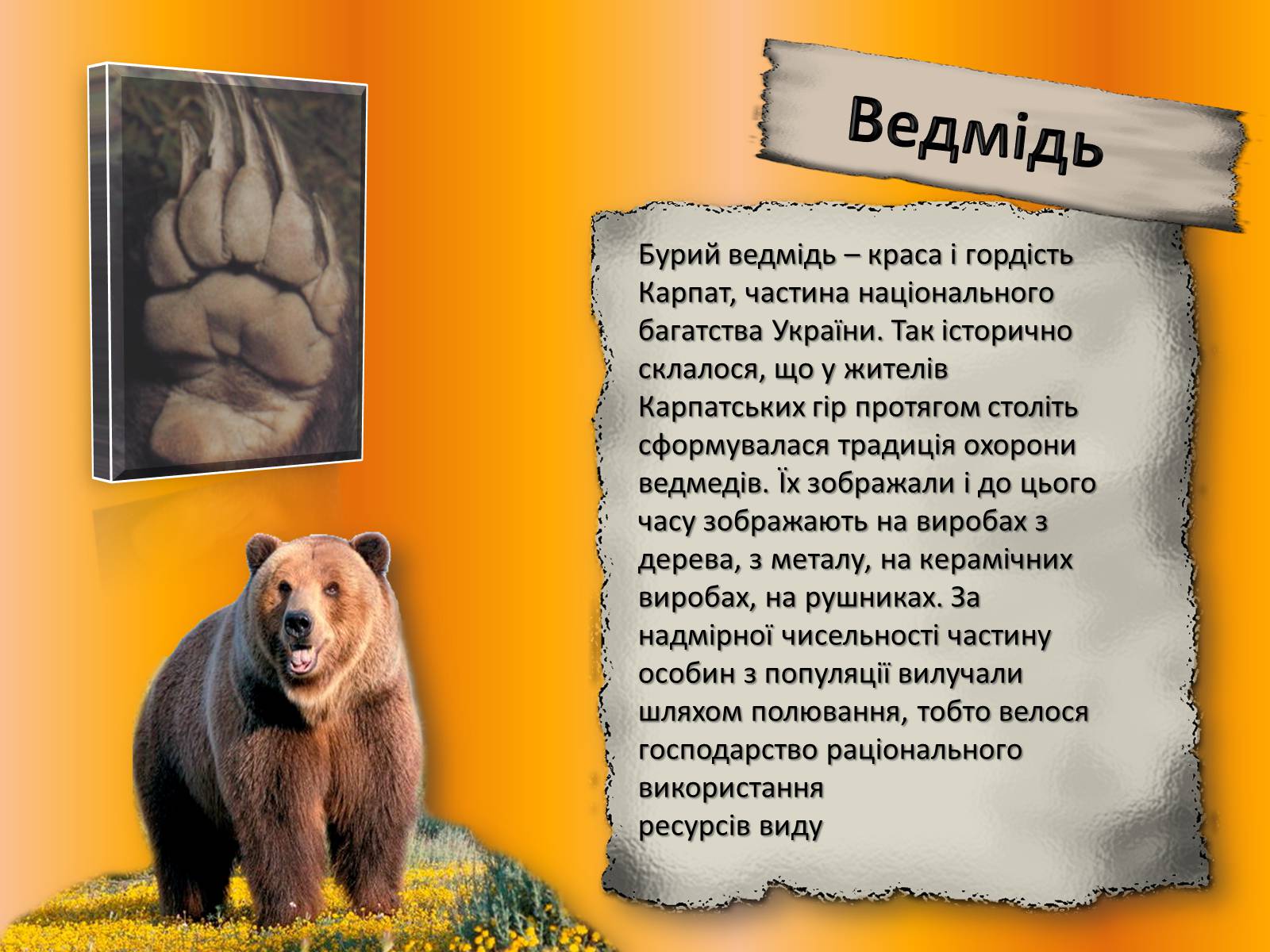 Ведмідь

Бурий ведмідь – краса і гордість Карпат, частина національного багатства України. Так історично склалося, що у жителів Карпатських гір протягом століть сформувалася традиція охорони ведмедів. Їх зображали і до цього часу зображають на виробах з дерева, з металу, на керамічних виробах, на рушниках. За надмірної чисельності частину особин з популяції вилучали шляхом полювання, тобто велося господарство раціонального використання
ресурсів виду